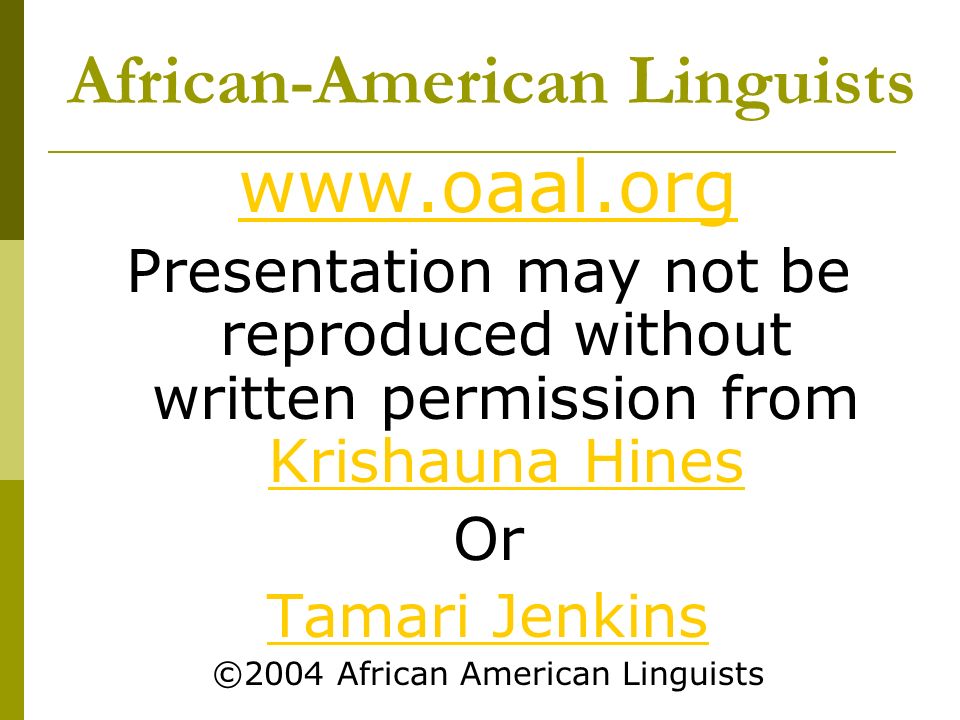 African-American Linguists

www.oaal.org

Presentation may not be reproduced without written permission from Krishauna Hines

Or

Tamari Jenkins

©2004 African American Linguists